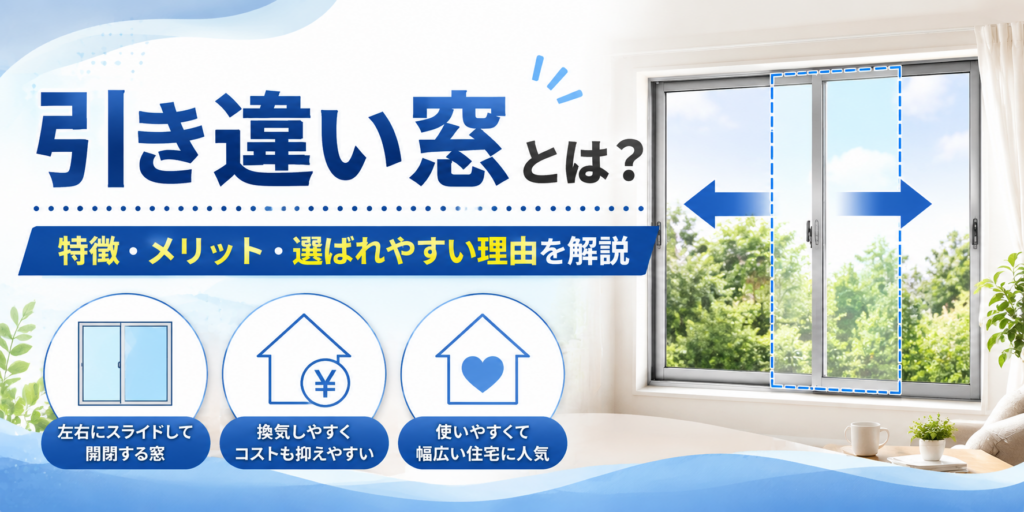 引き違い窓とは？

特徴・メリット・選ばれやすい理由を解説

¥

左右にスライドして開閉する窓

換気しやすくコストも抑えやすい

使いやすくて幅広い住宅に人気